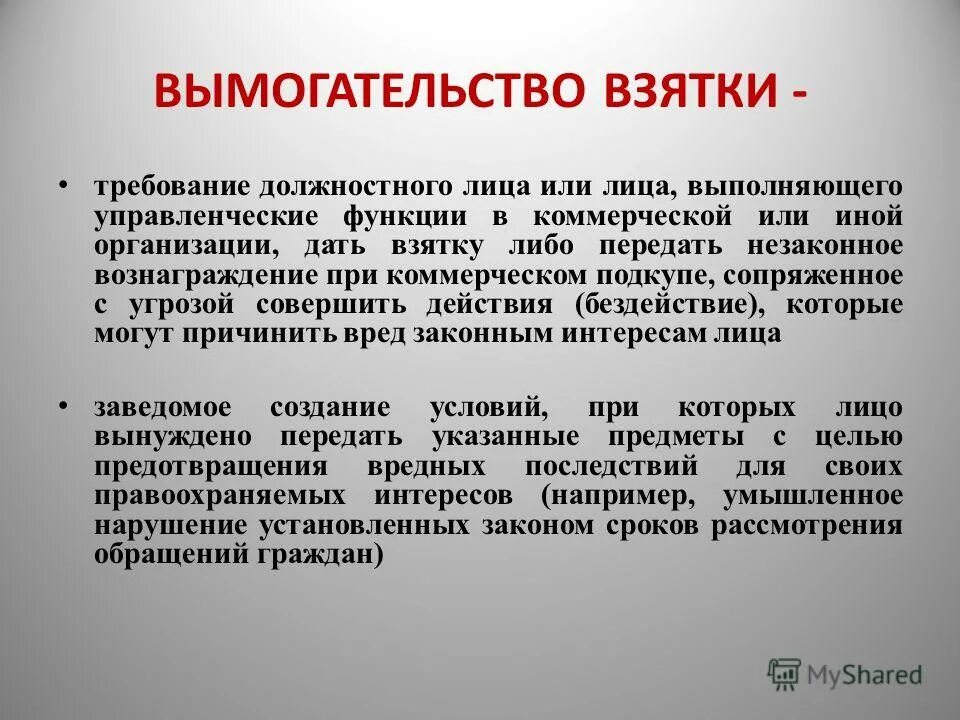 ВЫМОГАТЕЛЬСТВО ВЗЯТКИ -

• требование должностного лица или лица, выполняющего управленческие функции в коммерческой или иной организации, дать взятку либо передать незаконное вознаграждение при коммерческом подкупе, сопряженное с угрозой совершить действия (бездействие), которые могут причинить вред законным интересам лица

• заведомое создание условий, при которых лицо вынуждено передать указанные предметы с целью предотвращения вредных последствий для своих правоохраняемых интересов (например, умышленное нарушение установленных законом сроков рассмотрения обращений граждан)

MyShared